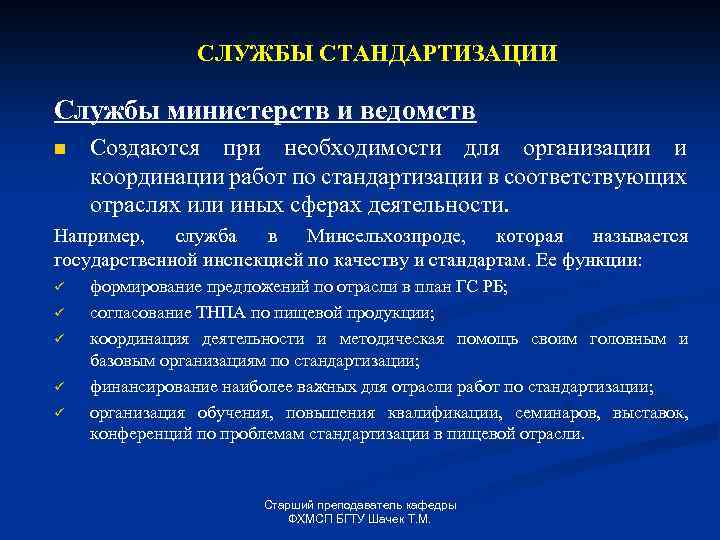 СЛУЖБЫ СТАНДАРТИЗАЦИИ

Службы министерств и ведомств

■ Создаются при необходимости для организации и координации работ по стандартизации в соответствующих отраслях или иных сферах деятельности.

Например, служба в Минсельхозпроде, которая называется государственной инспекцией по качеству и стандартам. Ее функции:

✓ формирование предложений по отрасли в план ГС РБ;

✓ согласование ТНПА по пищевой продукции;

✓ координация деятельности и методическая помощь своим головным и базовым организациям по стандартизации;

✓ финансирование наиболее важных для отрасли работ по стандартизации;

✓ организация обучения, повышения квалификации, семинаров, выставок, конференций по проблемам стандартизации в пищевой отрасли.

Старший преподаватель кафедры ФХМСП БГТУ Шачек Т.М.